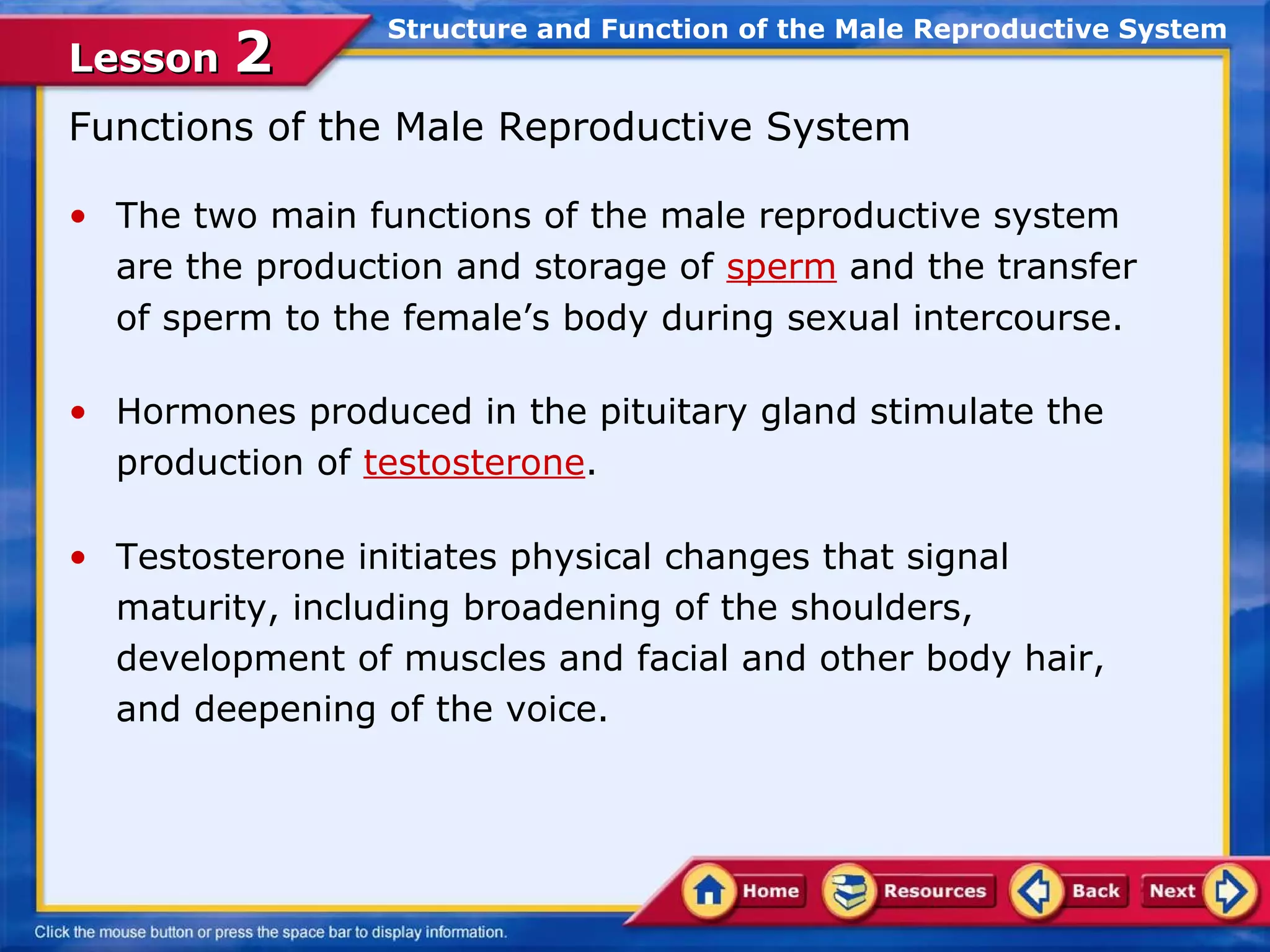 Lesson 2

Structure and Function of the Male Reproductive System

Functions of the Male Reproductive System

• The two main functions of the male reproductive system are the production and storage of sperm and the transfer of sperm to the female's body during sexual intercourse.

• Hormones produced in the pituitary gland stimulate the production of testosterone.

• Testosterone initiates physical changes that signal maturity, including broadening of the shoulders, development of muscles and facial and other body hair, and deepening of the voice.

Home Resources Back Next

Click the mouse button or press the space bar to display information.